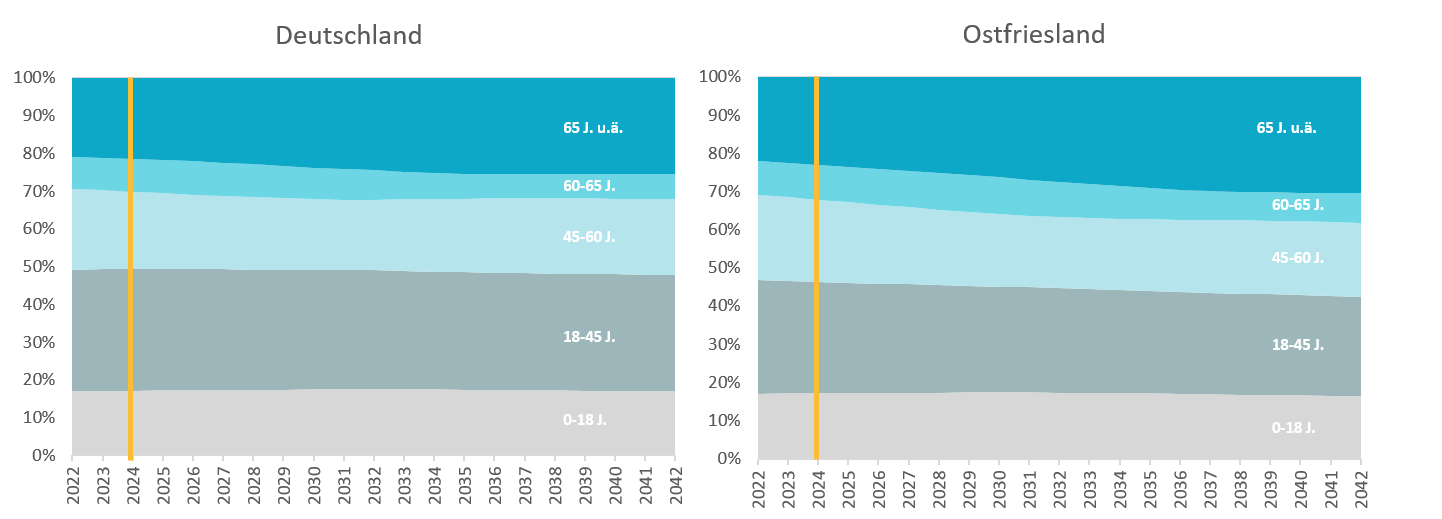 Deutschland

100%
90%
80%
70%
60%
50%
40%
30%
20%
10%
0%

65 J. u.ä.
60-65 J.
45-60 J.
18-45 J.
0-18 J.

2022 2023 2024 2025 2026 2027 2028 2029 2030 2031 2032 2033 2034 2035 2036 2037 2038 2039 2040 2041 2042

Ostfriesland

100%
90%
80%
70%
60%
50%
40%
30%
20%
10%
0%

65 J. u.ä.
60-65 J.
45-60 J.
18-45 J.
0-18 J.

2022 2023 2024 2025 2026 2027 2028 2029 2030 2031 2032 2033 2034 2035 2036 2037 2038 2039 2040 2041 2042